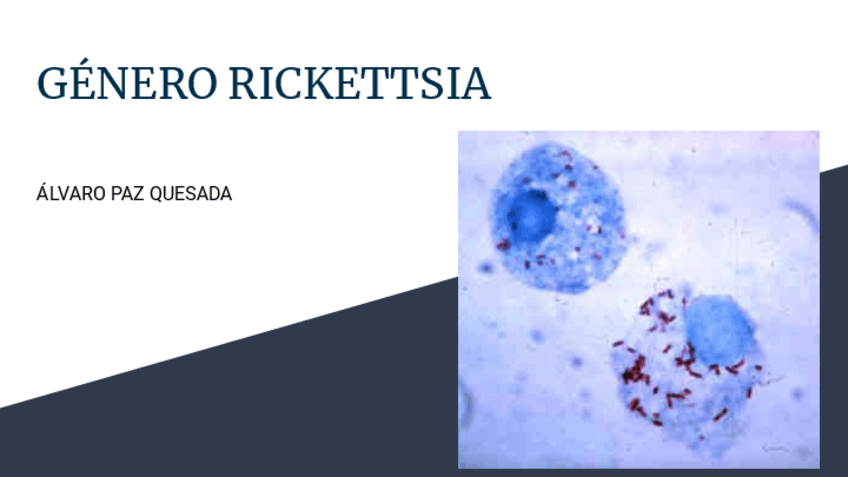 GÉNERO RICKETTSIA

ÁLVARO PAZ QUESADA